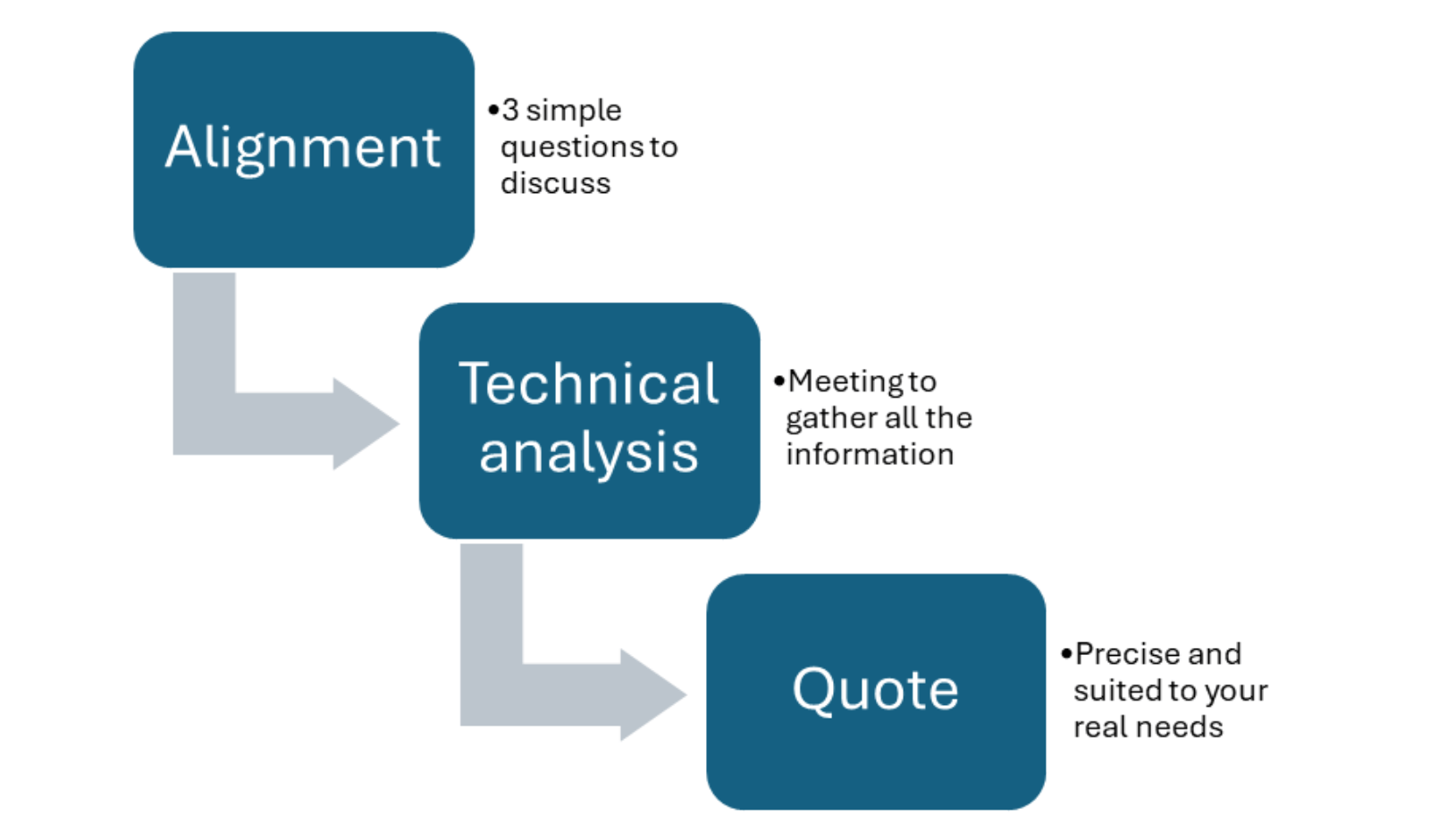 Alignment

•3 simple questions to discuss

Technical analysis

•Meeting to gather all the information

Quote

•Precise and suited to your real needs